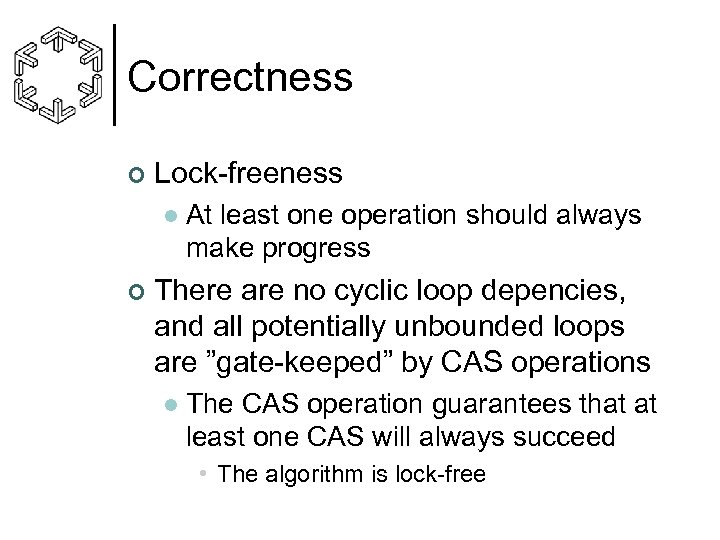 Correctness

Lock-freeness

At least one operation should always make progress

There are no cyclic loop depencies, and all potentially unbounded loops are ”gate-keeped” by CAS operations

The CAS operation guarantees that at least one CAS will always succeed

The algorithm is lock-free